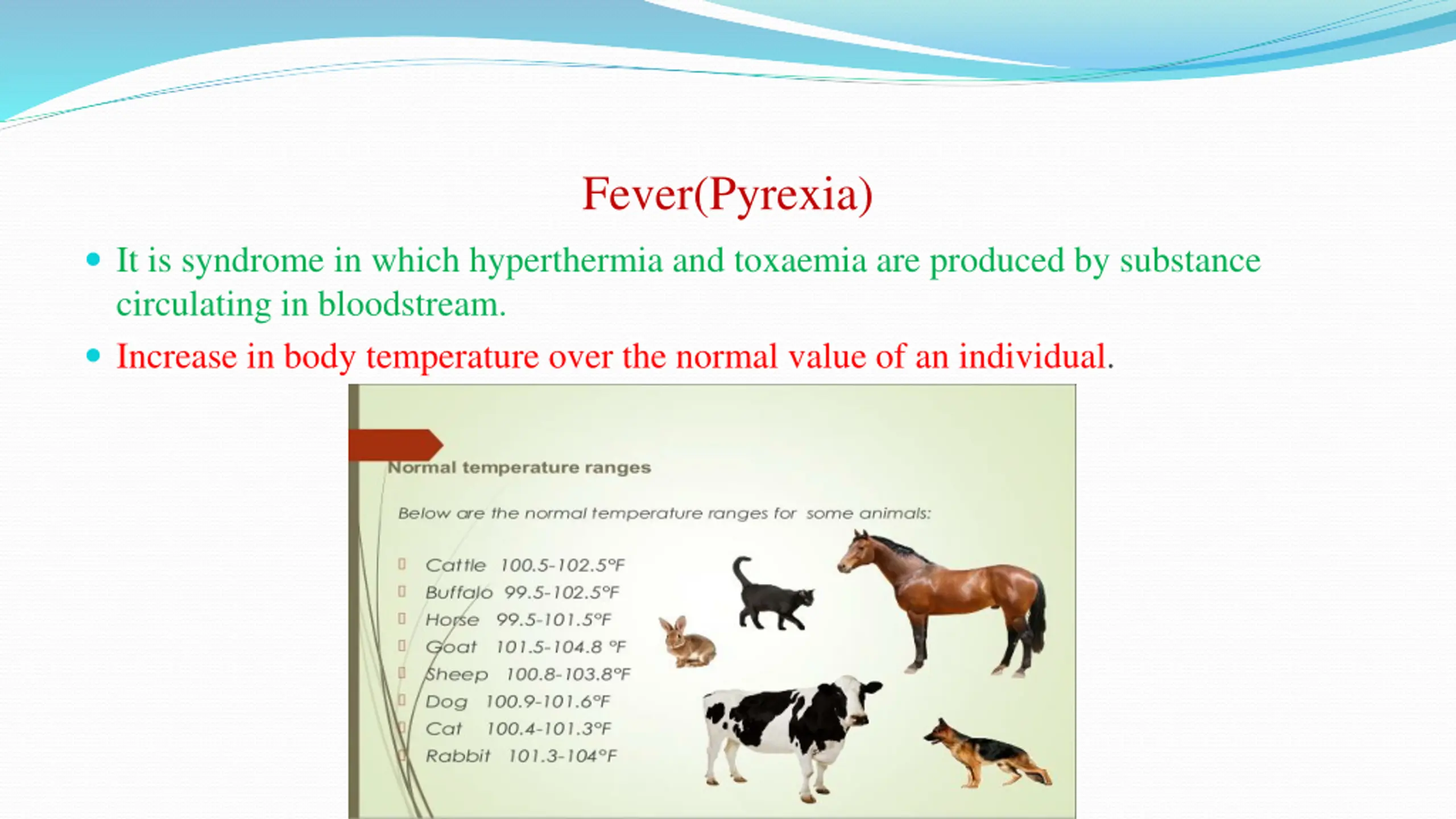 Fever(Pyrexia)

- It is syndrome in which hyperthermia and toxaemia are produced by substance circulating in bloodstream.
- Increase in body temperature over the normal value of an individual.

Normal temperature ranges

Below are the normal temperature ranges for some animals:

- Cattle 100.5-102.5°F
- Buffalo 99.5-102.5°F
- Horse 99.5-101.5°F
- Goat 101.5-104.8 °F
- Sheep 100.8-103.8°F
- Dog 100.9-101.6°F
- Cat 100.4-101.3°F
- Rabbit 101.3-104°F